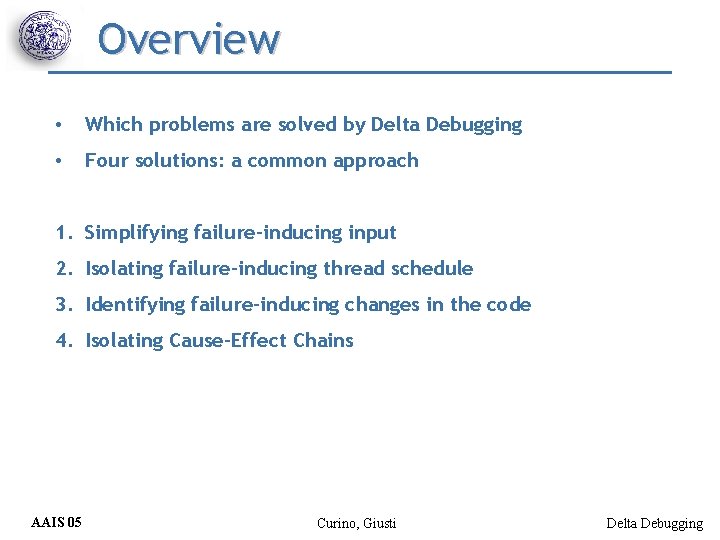 Overview

• Which problems are solved by Delta Debugging
• Four solutions: a common approach

1. Simplifying failure-inducing input
2. Isolating failure-inducing thread schedule
3. Identifying failure-inducing changes in the code
4. Isolating Cause-Effect Chains

AAIS 05

Curino, Giusti

Delta Debugging